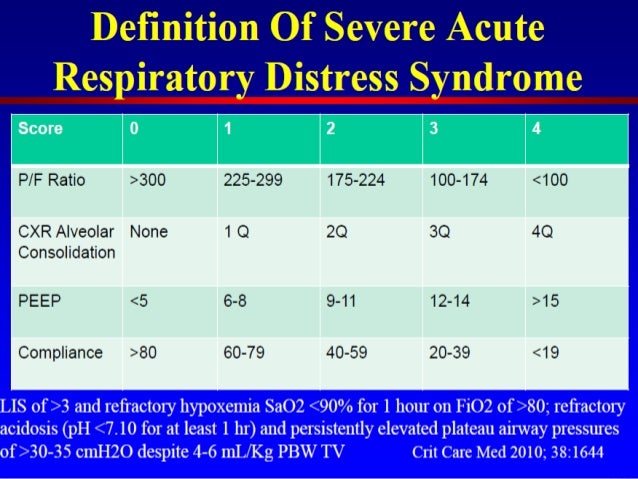 Definition Of Severe Acute Respiratory Distress Syndrome

| Score | 0 | 1 | 2 | 3 | 4 |
|---|---|---|---|---|---|
| P/F Ratio | >300 | 225-299 | 175-224 | 100-174 | <100 |
| CXR Alveolar Consolidation | None | 1 Q | 2Q | 3Q | 4Q |
| PEEP | <5 | 6-8 | 9-11 | 12-14 | >15 |
| Compliance | >80 | 60-79 | 40-59 | 20-39 | <19 |

LIS of >3 and refractory hypoxemia SaO2 <90% for 1 hour on FiO2 of >80; refractory acidosis (pH <7.10 for at least 1 hr) and persistently elevated plateau airway pressures of >30-35 cmH2O despite 4-6 mL/Kg PBW TV Crit Care Med 2010; 38:1644